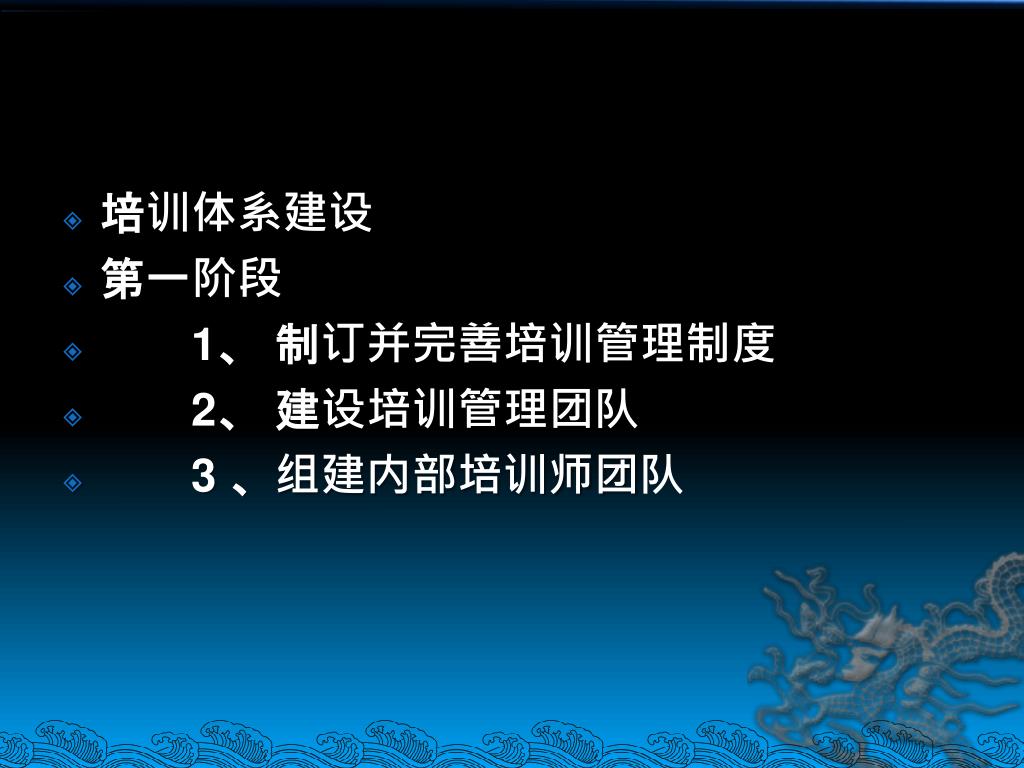 培训体系建设

第一阶段

1、 制订并完善培训管理制度

2、 建设培训管理团队

3 、组建内部培训师团队